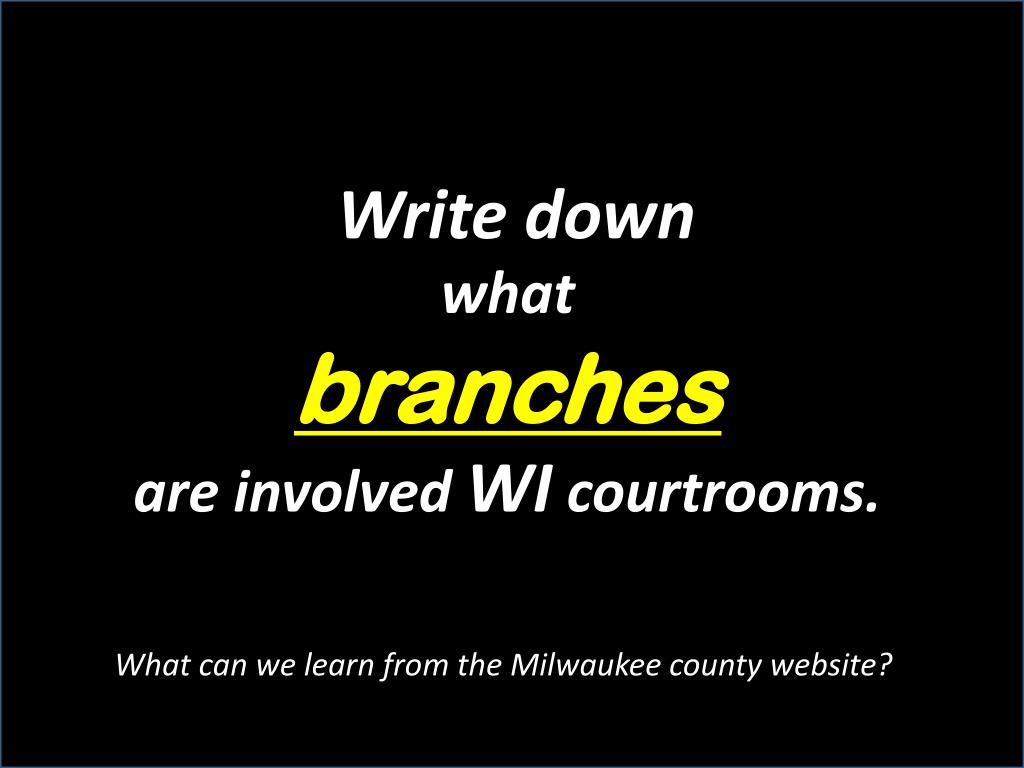 Write down
what
branches
are involved WI courtrooms.

What can we learn from the Milwaukee county website?